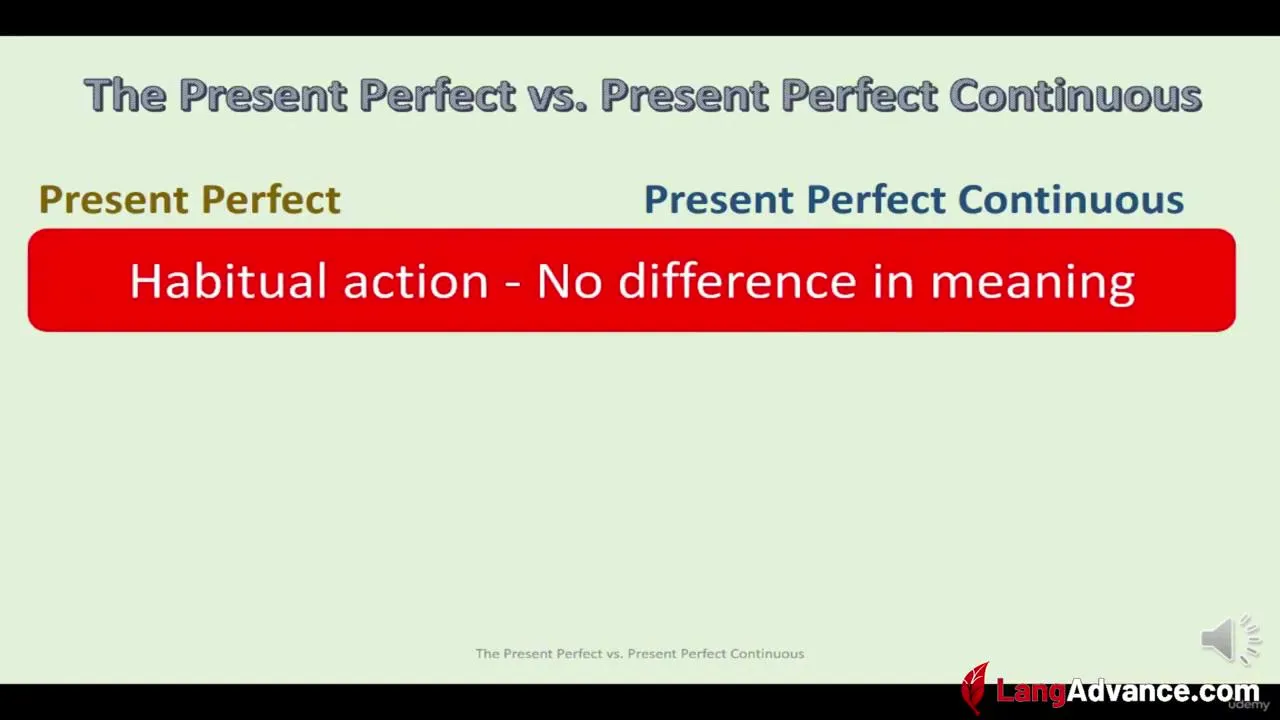 The Present Perfect vs. Present Perfect Continuous

Present Perfect

Present Perfect Continuous

Habitual action - No difference in meaning

The Present Perfect vs. Present Perfect Continuous

LangAdvance.com

udemy